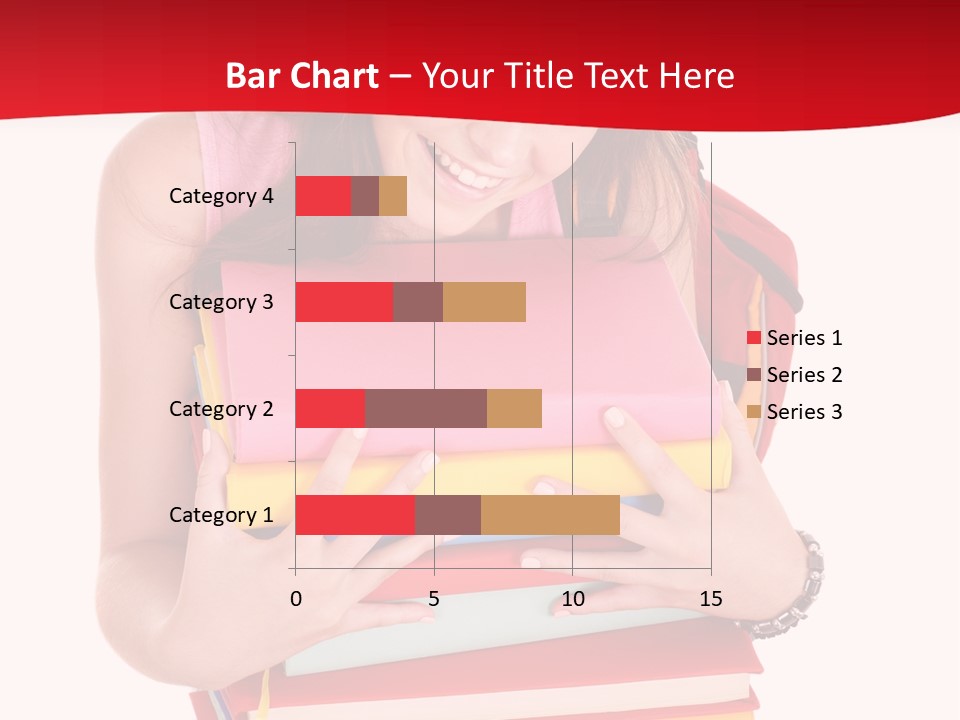 Bar Chart – Your Title Text Here

Category 4
Category 3
Category 2
Category 1

0
5
10
15

Series 1
Series 2
Series 3